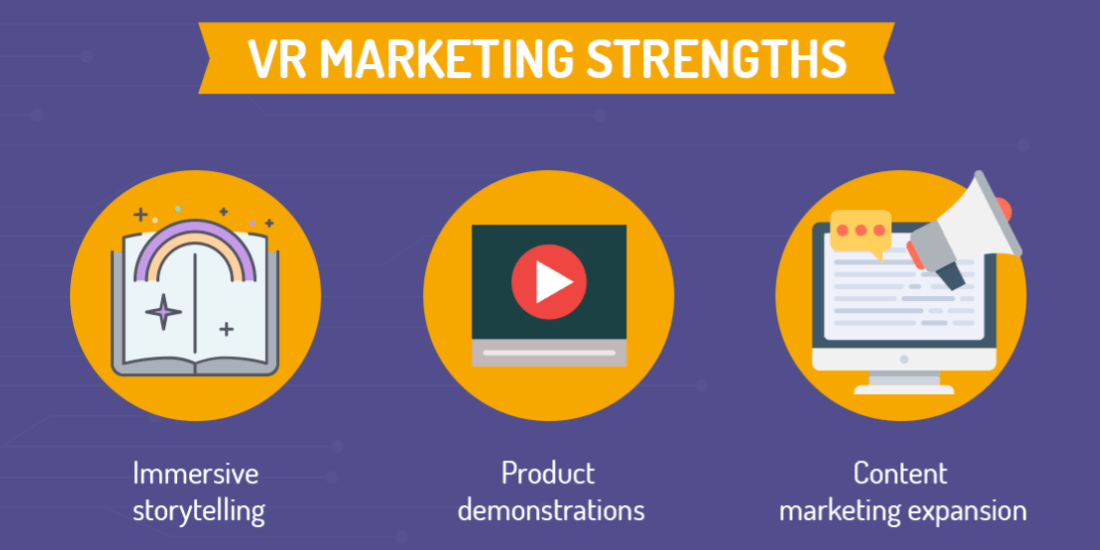 VR MARKETING STRENGTHS

Immersive storytelling

Product demonstrations

Content marketing expansion